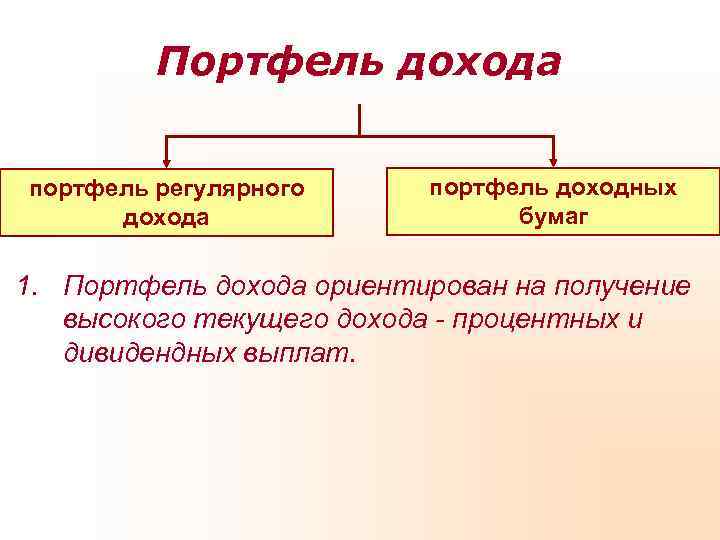 Портфель дохода

портфель регулярного дохода

портфель доходных бумаг

1. Портфель дохода ориентирован на получение высокого текущего дохода - процентных и дивидендных выплат.